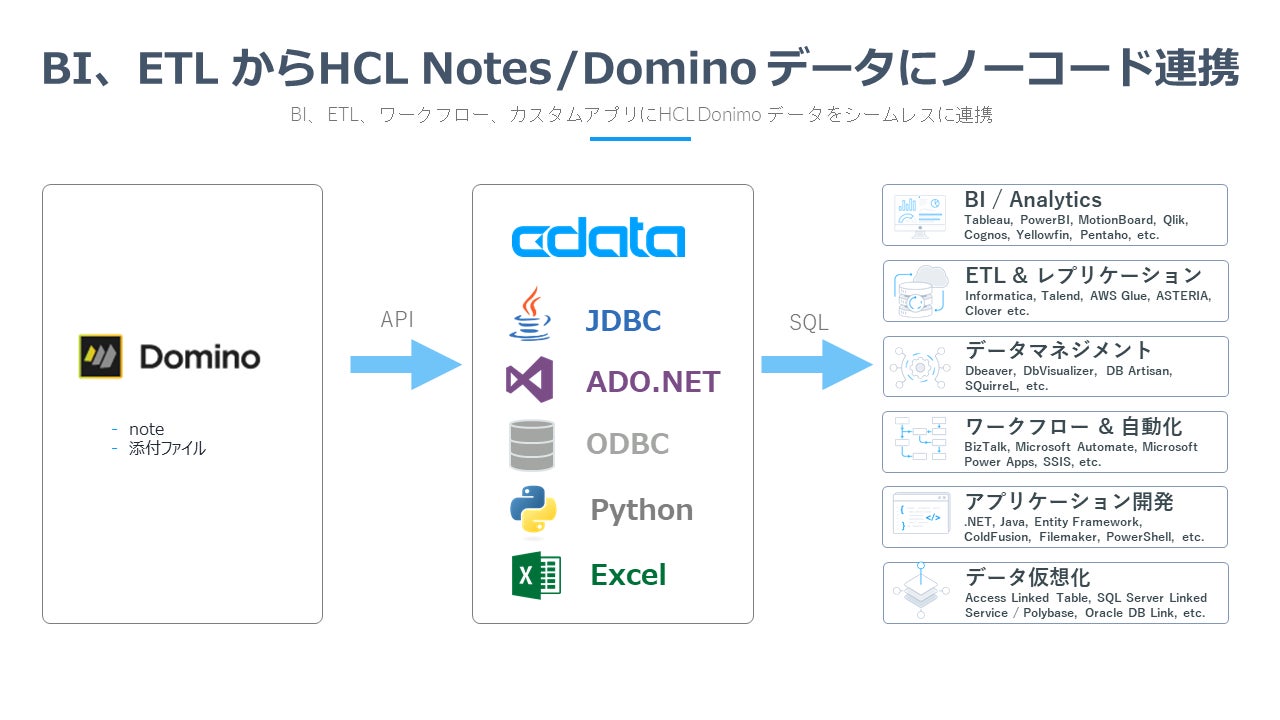 BI、ETL からHCL Notes/Domino データにノーコード連携

BI、ETL、ワークフロー、カスタムアプリにHCL Donimo データをシームレスに連携

Domino

- note
- 添付ファイル

API

cdata

JDBC

ADO.NET

ODBC

Python

Excel

SQL

BI / Analytics
Tableau, PowerBI, MotionBoard, Qlik, Cognos, Yellowfin, Pentaho, etc.

ETL & レプリケーション
Informatica, Talend, AWS Glue, ASTERIA, Clover etc.

データマネジメント
Dbeaver, DbVisualizer, DB Artisan, SQuirreL, etc.

ワークフロー & 自動化
BizTalk, Microsoft Automate, Microsoft Power Apps, SSIS, etc.

アプリケーション開発
.NET, Java, Entity Framework, ColdFusion, Filemaker, PowerShell, etc.

データ仮想化
Access Linked Table, SQL Server Linked Service / Polybase, Oracle DB Link, etc.